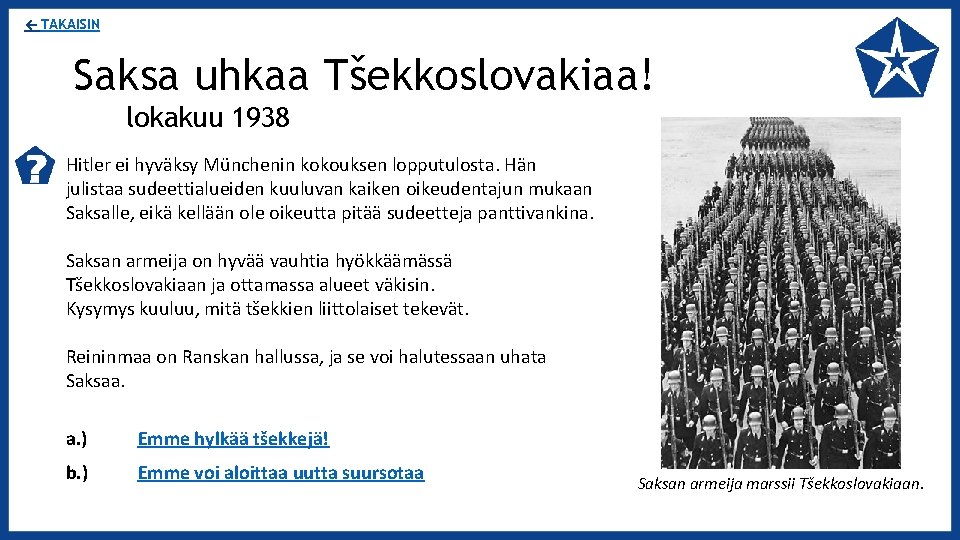 ← TAKAISIN

Saksa uhkaa Tšekkoslovakiaa!

lokakuu 1938

?

Hitler ei hyväksy Münchenin kokouksen lopputulosta. Hän julistaa sudeettialueiden kuuluvan kaiken oikeudentajun mukaan Saksalle, eikä kellään ole oikeutta pitää sudeetteja panttivankina.

Saksan armeija on hyvää vauhtia hyökkäämässä Tšekkoslovakiaan ja ottamassa alueet väkisin. Kysymys kuuluu, mitä tšekkien liittolaiset tekevät.

Reininmaa on Ranskan hallussa, ja se voi halutessaan uhata Saksaa.

a.) Emme hylkää tšekkejä!

b.) Emme voi aloittaa uutta suursotaa

Saksan armeija marssii Tšekkoslovakiaan.